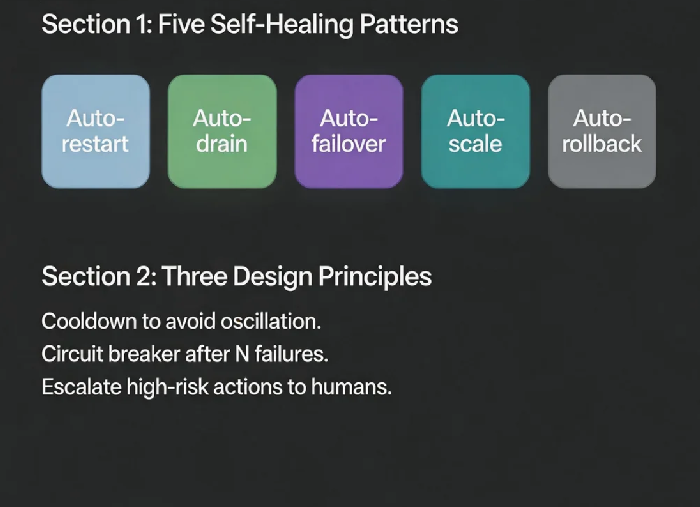 Section 1: Five Self-Healing Patterns

Auto-restart

Auto-drain

Auto-failover

Auto-scale

Auto-rollback

Section 2: Three Design Principles

Cooldown to avoid oscillation.

Circuit breaker after N failures.

Escalate high-risk actions to humans.